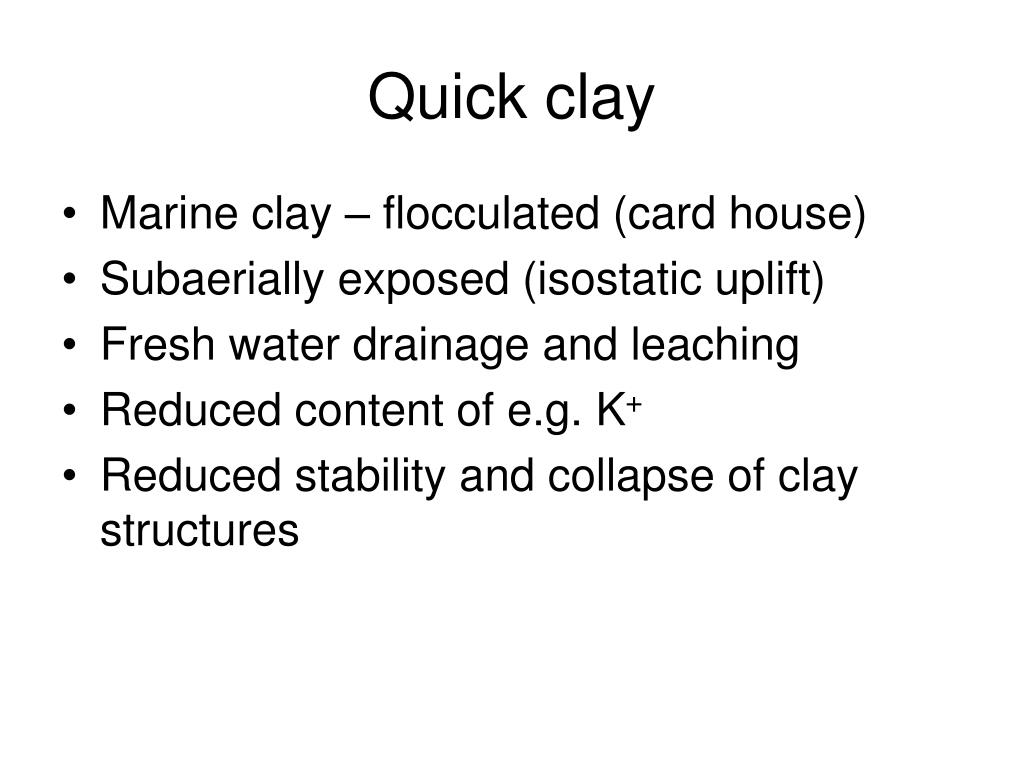 Quick clay

• Marine clay – flocculated (card house)
• Subaerially exposed (isostatic uplift)
• Fresh water drainage and leaching
• Reduced content of e.g. $K^+$
• Reduced stability and collapse of clay structures